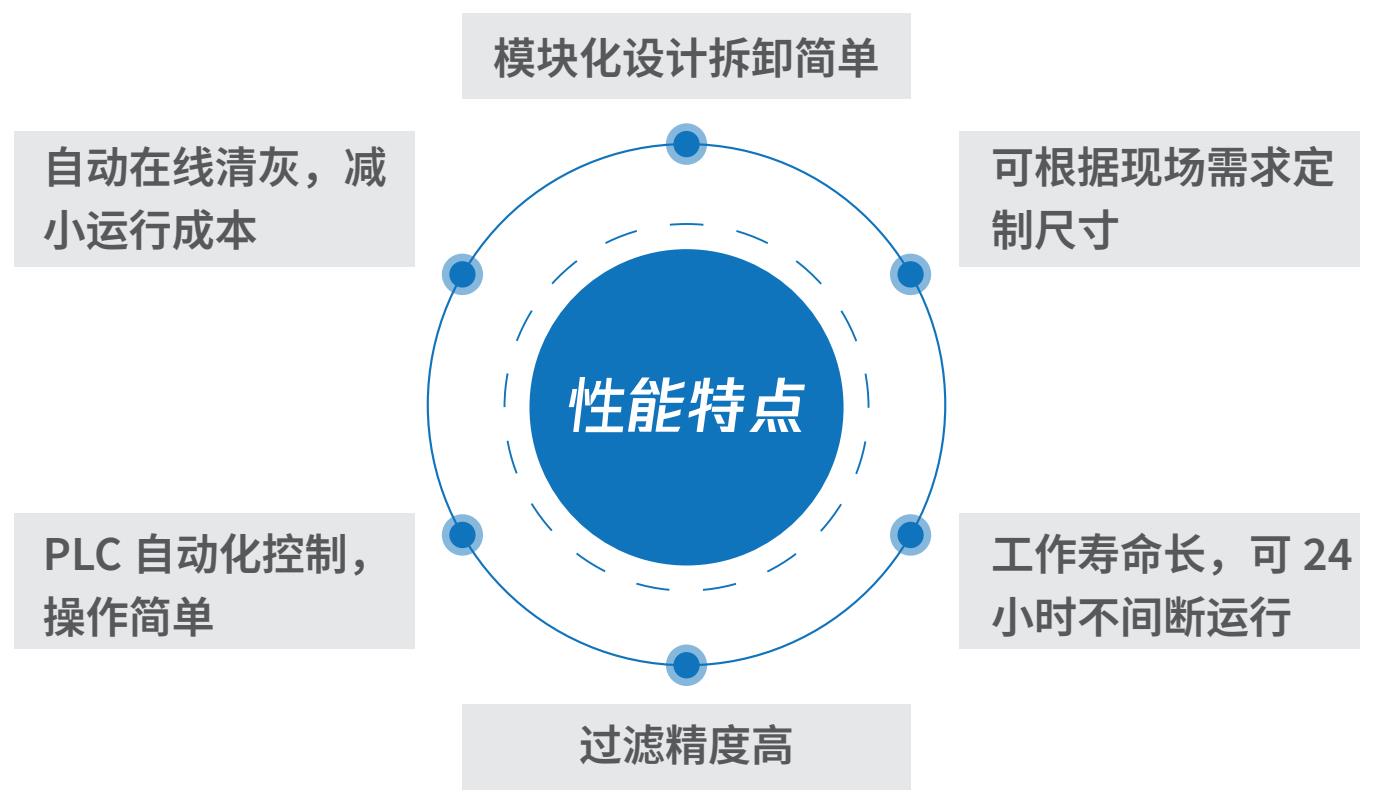 模块化设计拆卸简单

自动在线清灰，减小运行成本

可根据现场需求定制尺寸

性能特点

PLC 自动化控制，操作简单

工作寿命长，可 24 小时不间断运行

过滤精度高